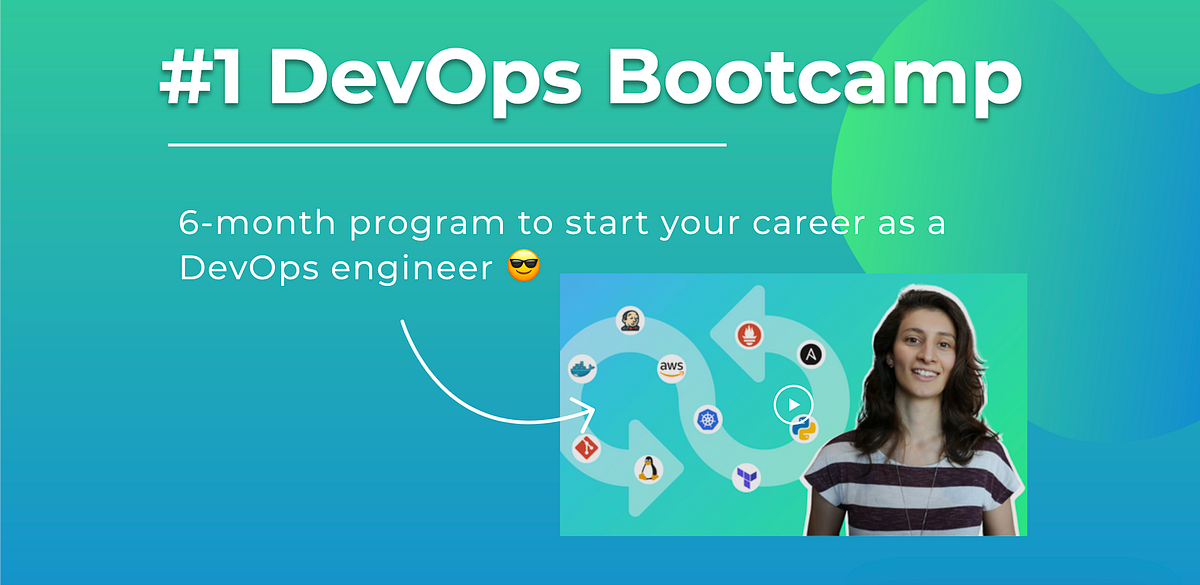 #1 DevOps Bootcamp

6-month program to start your career as a DevOps engineer 😎

aws